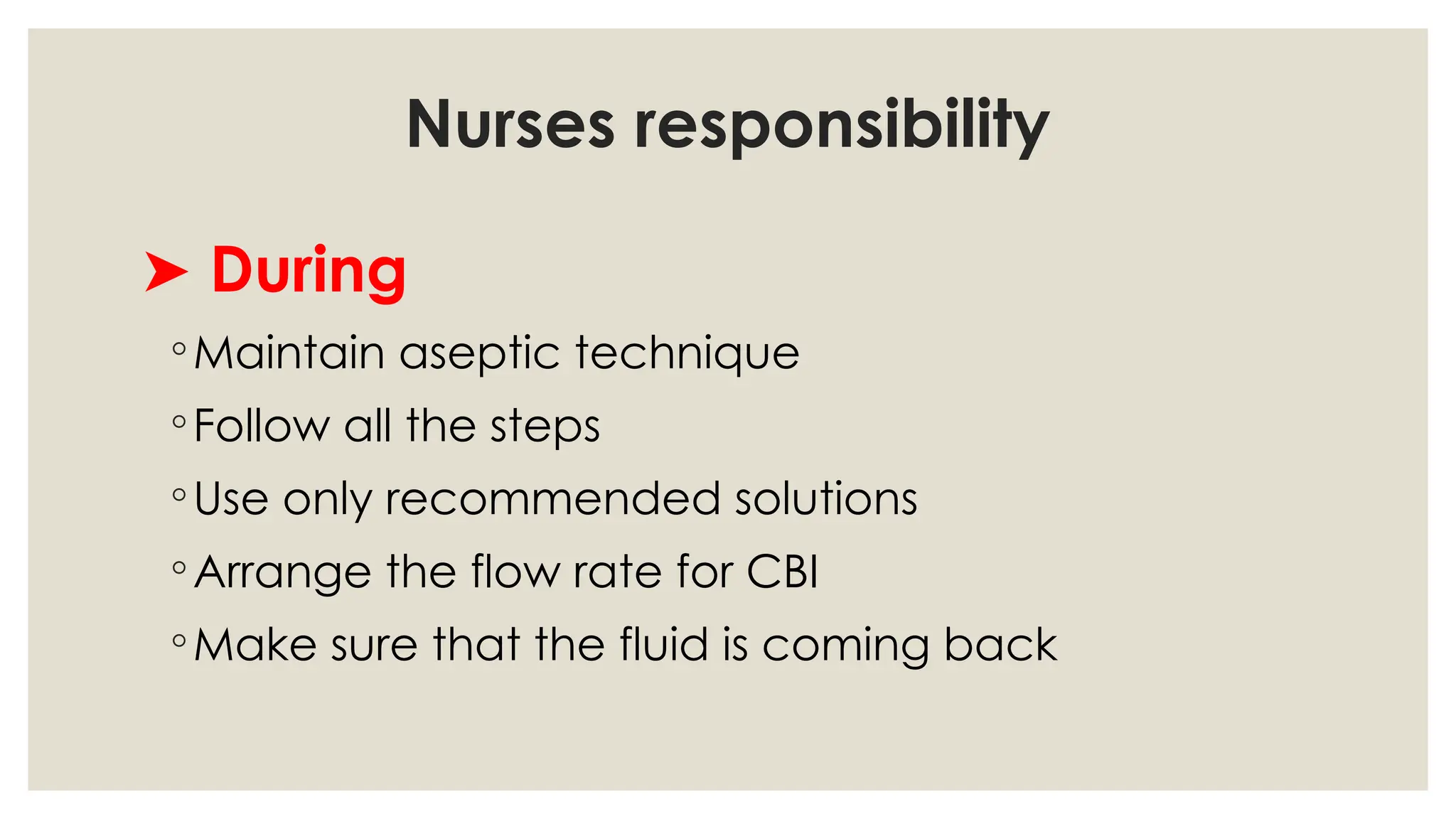 Nurses responsibility

➤ During

◦ Maintain aseptic technique
◦ Follow all the steps
◦ Use only recommended solutions
◦ Arrange the flow rate for CBI
◦ Make sure that the fluid is coming back